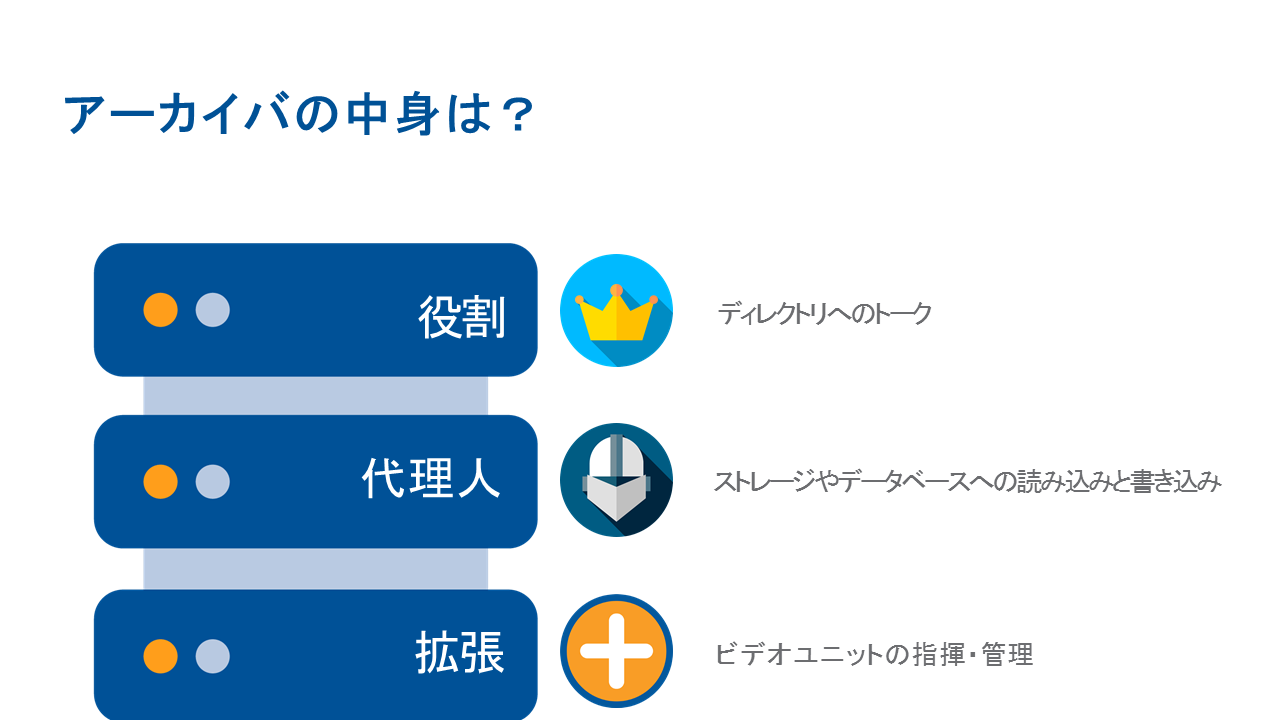 アーカイバの中身は？

役割

ディレクトリへのトーク

代理人

ストレージやデータベースへの読み込みと書き込み

拡張

ビデオユニットの指揮・管理